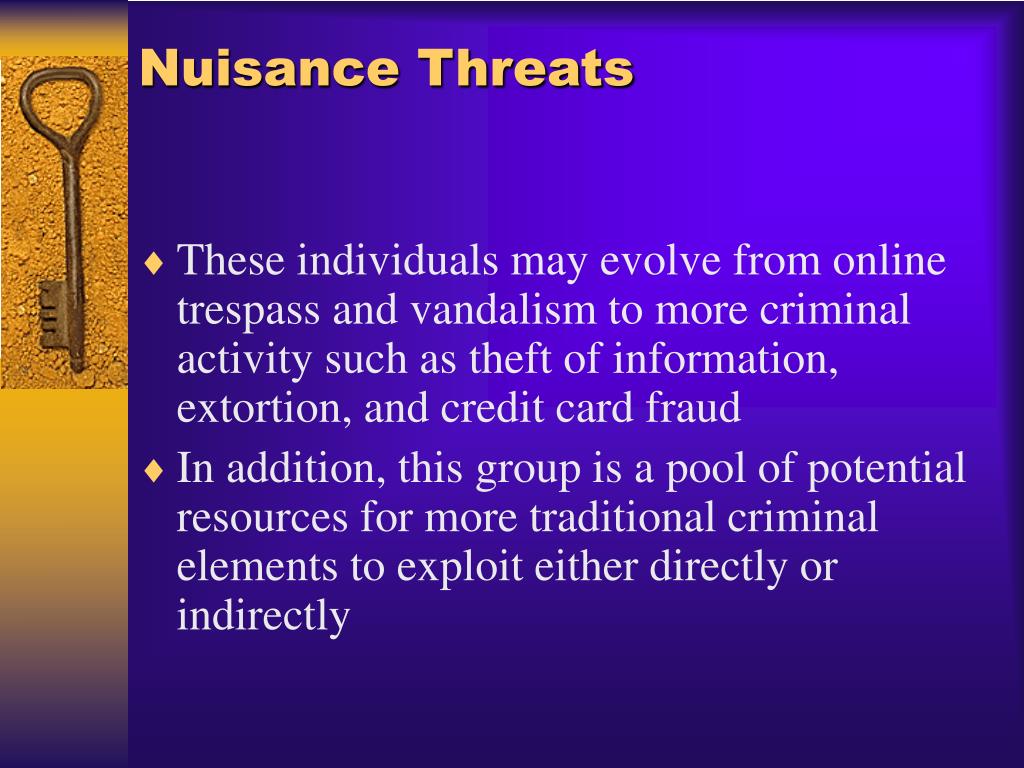 Nuisance Threats

♦ These individuals may evolve from online trespass and vandalism to more criminal activity such as theft of information, extortion, and credit card fraud

♦ In addition, this group is a pool of potential resources for more traditional criminal elements to exploit either directly or indirectly